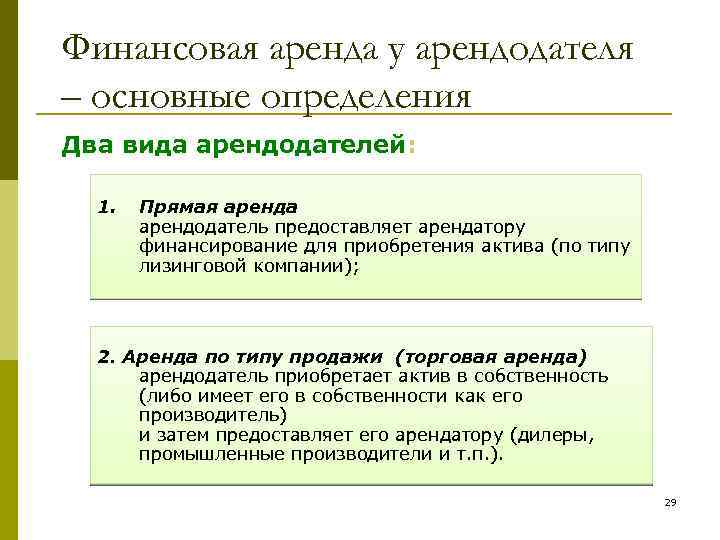 Финансовая аренда у арендодателя – основные определения

Два вида арендодателей:

1. Прямая аренда
арендодатель предоставляет арендатору финансирование для приобретения актива (по типу лизинговой компании);

2. Аренда по типу продажи (торговая аренда)
арендодатель приобретает актив в собственность (либо имеет его в собственности как его производитель)
и затем предоставляет его арендатору (дилеры, промышленные производители и т.п.).

29